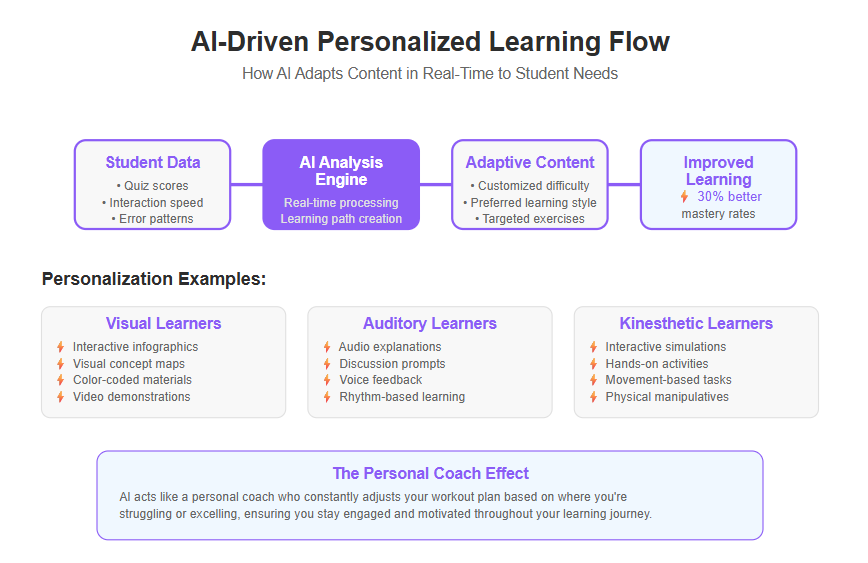 AI-Driven Personalized Learning Flow

How AI Adapts Content in Real-Time to Student Needs

Student Data
• Quiz scores
• Interaction speed
• Error patterns

AI Analysis Engine
Real-time processing
Learning path creation

Adaptive Content
• Customized difficulty
• Preferred learning style
• Targeted exercises

Improved Learning
30% better mastery rates

Personalization Examples:

Visual Learners
Interactive infographics
Visual concept maps
Color-coded materials
Video demonstrations

Auditory Learners
Audio explanations
Discussion prompts
Voice feedback
Rhythm-based learning

Kinesthetic Learners
Interactive simulations
Hands-on activities
Movement-based tasks
Physical manipulatives

The Personal Coach Effect

AI acts like a personal coach who constantly adjusts your workout plan based on where you're struggling or excelling, ensuring you stay engaged and motivated throughout your learning journey.